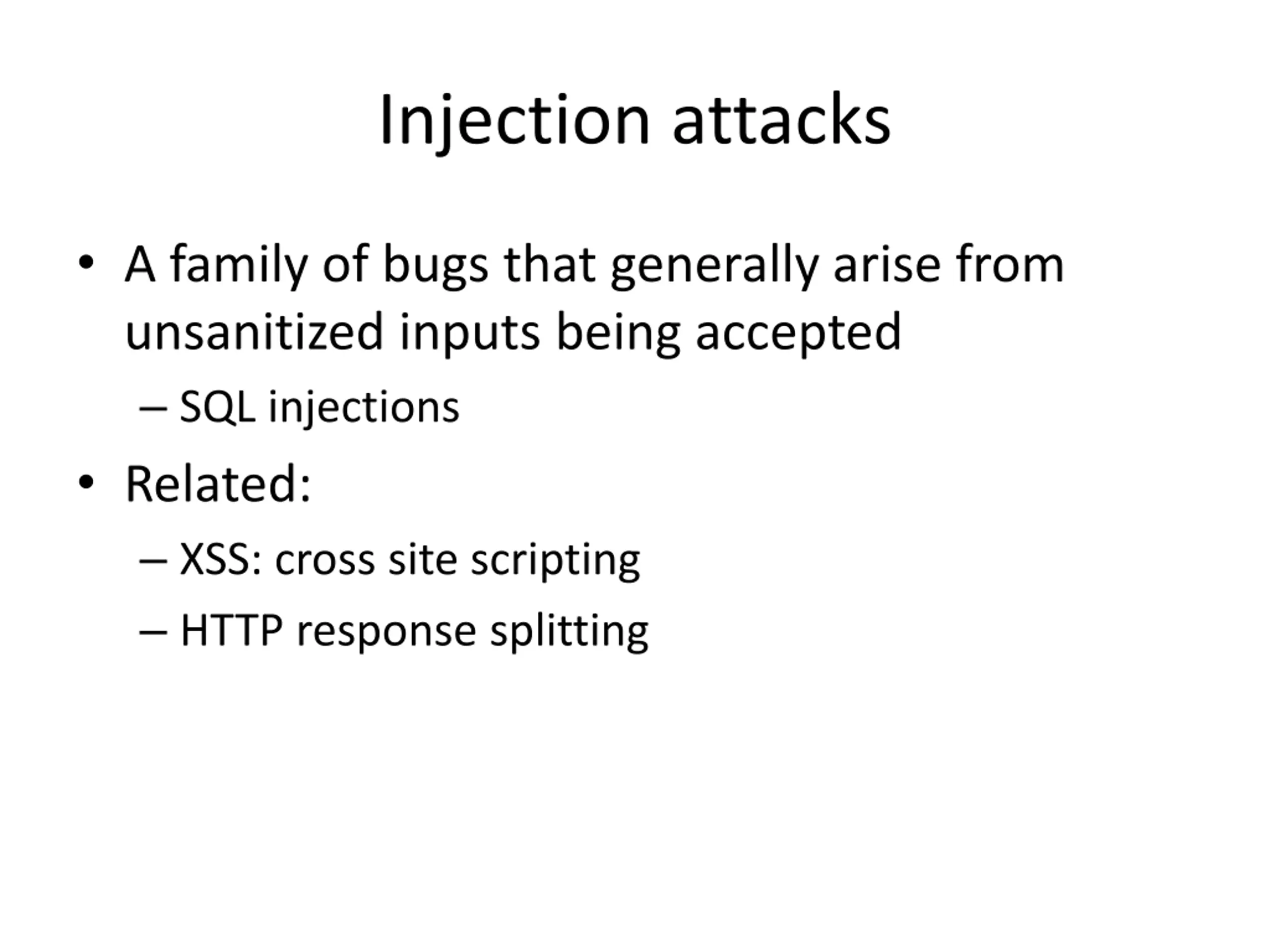 Injection attacks

• A family of bugs that generally arise from unsanitized inputs being accepted
– SQL injections

• Related:
– XSS: cross site scripting
– HTTP response splitting